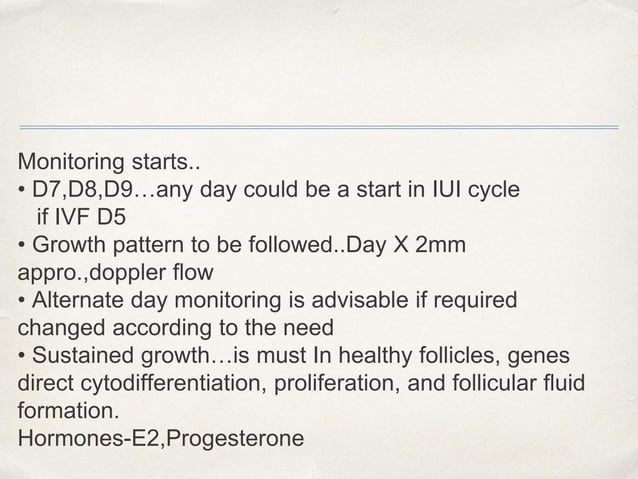 Monitoring starts..
• D7,D8,D9…any day could be a start in IUI cycle if IVF D5
• Growth pattern to be followed..Day X 2mm appro.,doppler flow
• Alternate day monitoring is advisable if required changed according to the need
• Sustained growth…is must In healthy follicles, genes direct cytodifferentiation, proliferation, and follicular fluid formation.
Hormones-E2,Progesterone